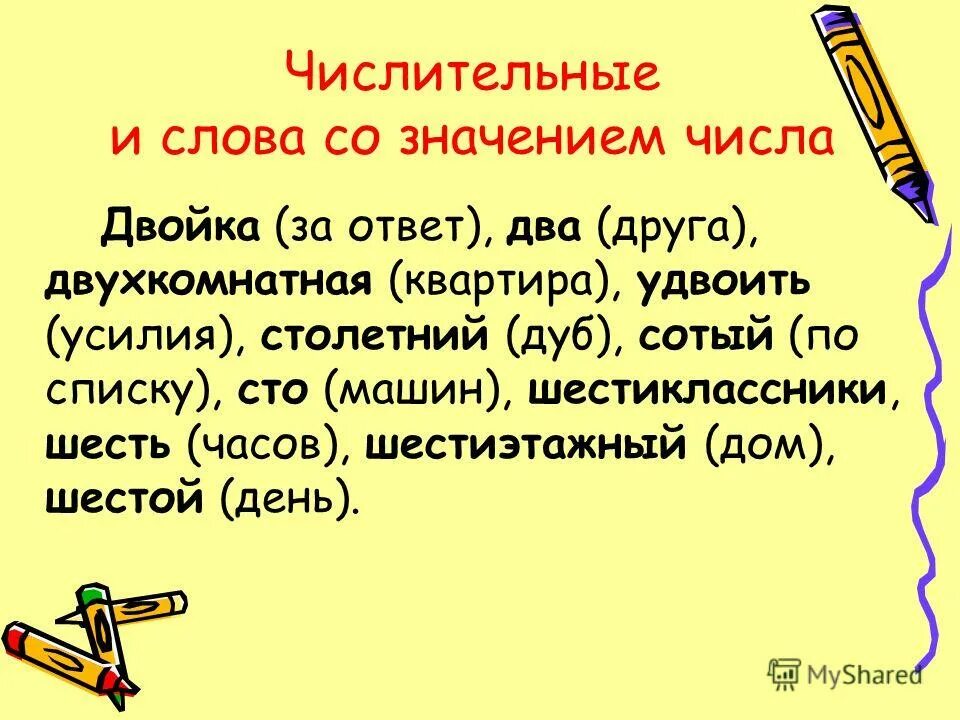 Числительные и слова со значением числа

Двойка (за ответ), два (друга), двухкомнатная (квартира), удвоить (усилия), столетний (дуб), сотый (по списку), сто (машин), шестиклассники, шесть (часов), шестиэтажный (дом), шестой (день).

MyShared